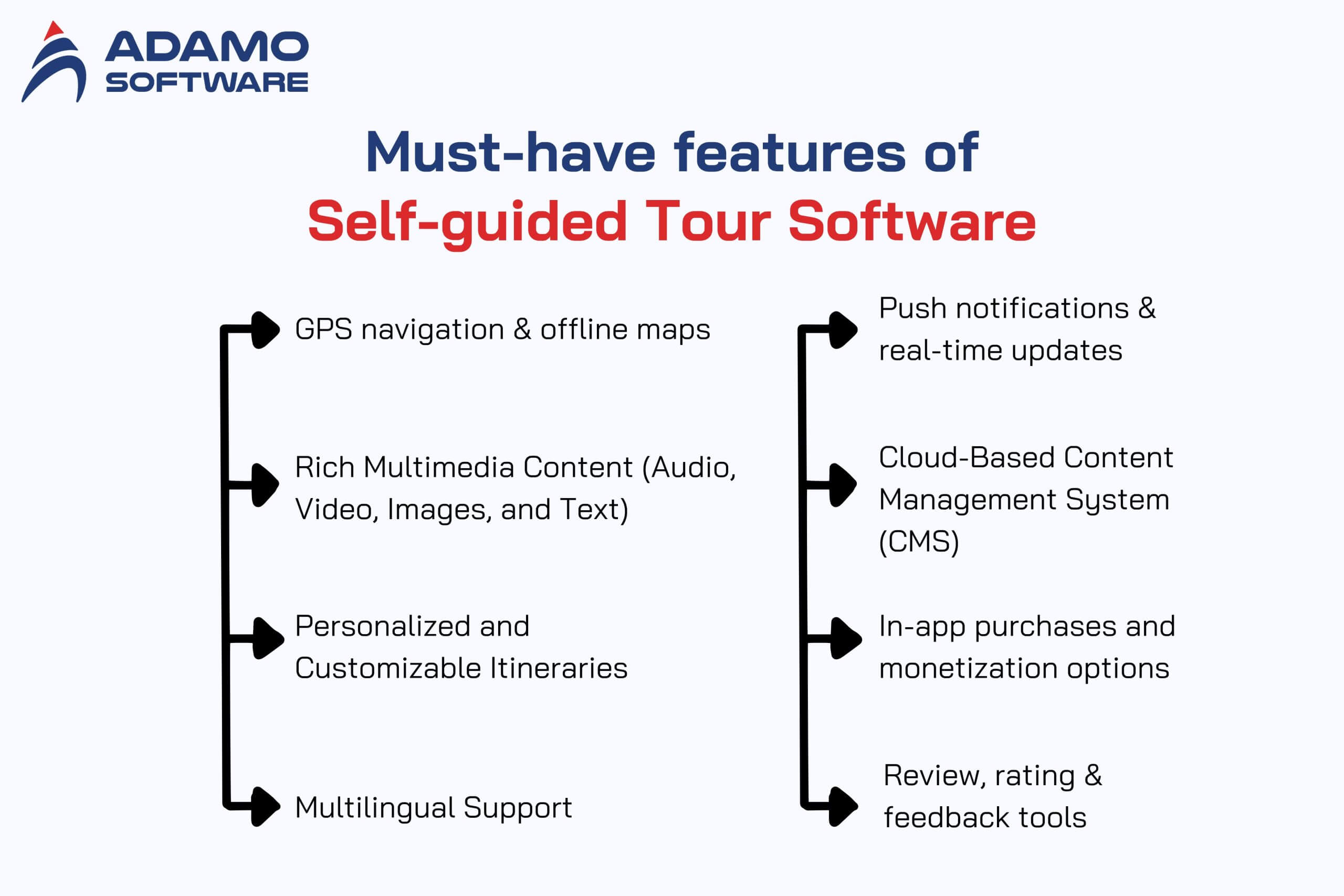 ADAMO
SOFTWARE

Must-have features of
Self-guided Tour Software

GPS navigation & offline maps

Rich Multimedia Content (Audio, Video, Images, and Text)

Personalized and Customizable Itineraries

Multilingual Support

Push notifications & real-time updates

Cloud-Based Content Management System (CMS)

In-app purchases and monetization options

Review, rating & feedback tools